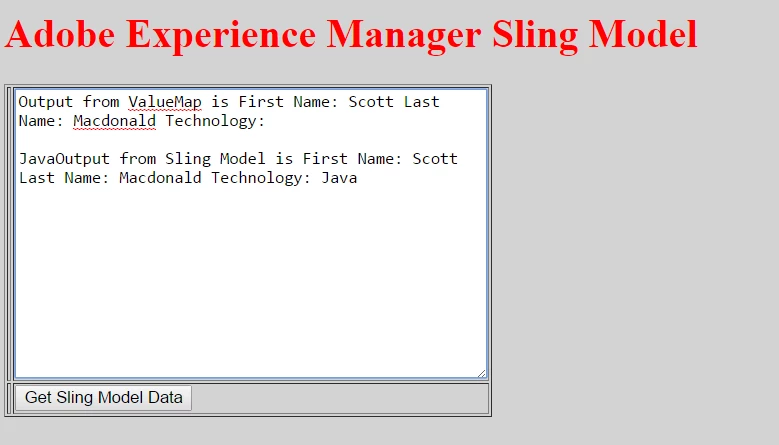 Adobe Experience Manager Sling Model

Output from ValueMap is First Name: Scott Last Name: Macdonald Technology:

JavaOutput from Sling Model is First Name: Scott Last Name: Macdonald Technology: Java

Get Sling Model Data